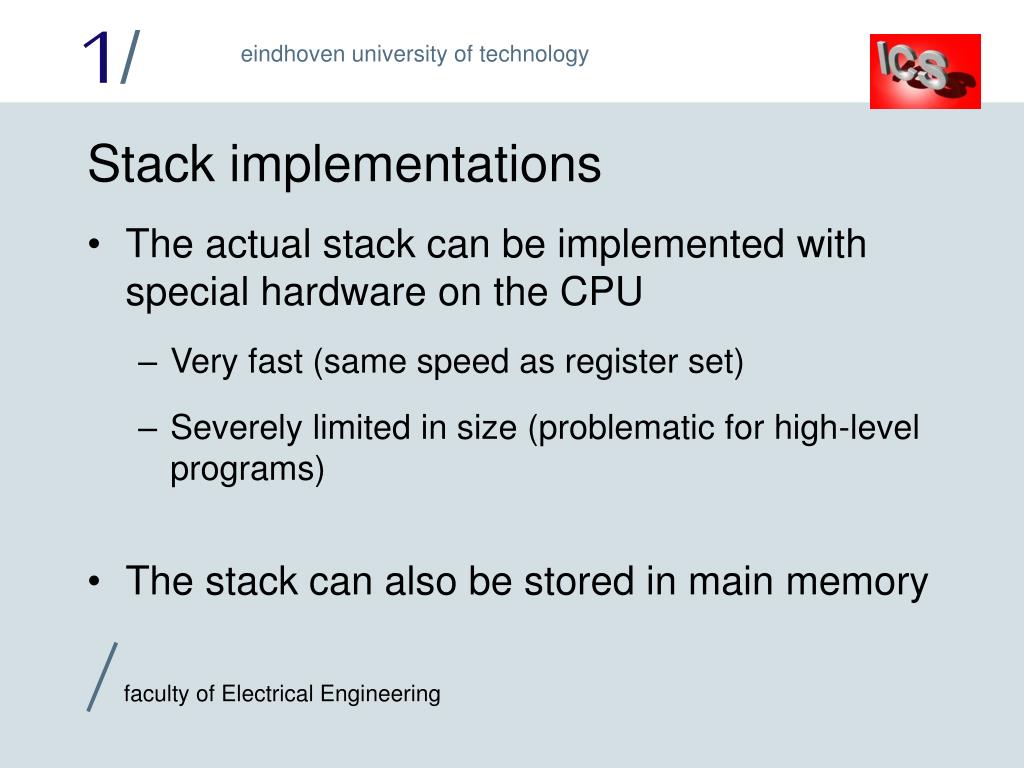 1/

eindhoven university of technology

ICS

Stack implementations

• The actual stack can be implemented with special hardware on the CPU

– Very fast (same speed as register set)

– Severely limited in size (problematic for high-level programs)

• The stack can also be stored in main memory

/

faculty of Electrical Engineering